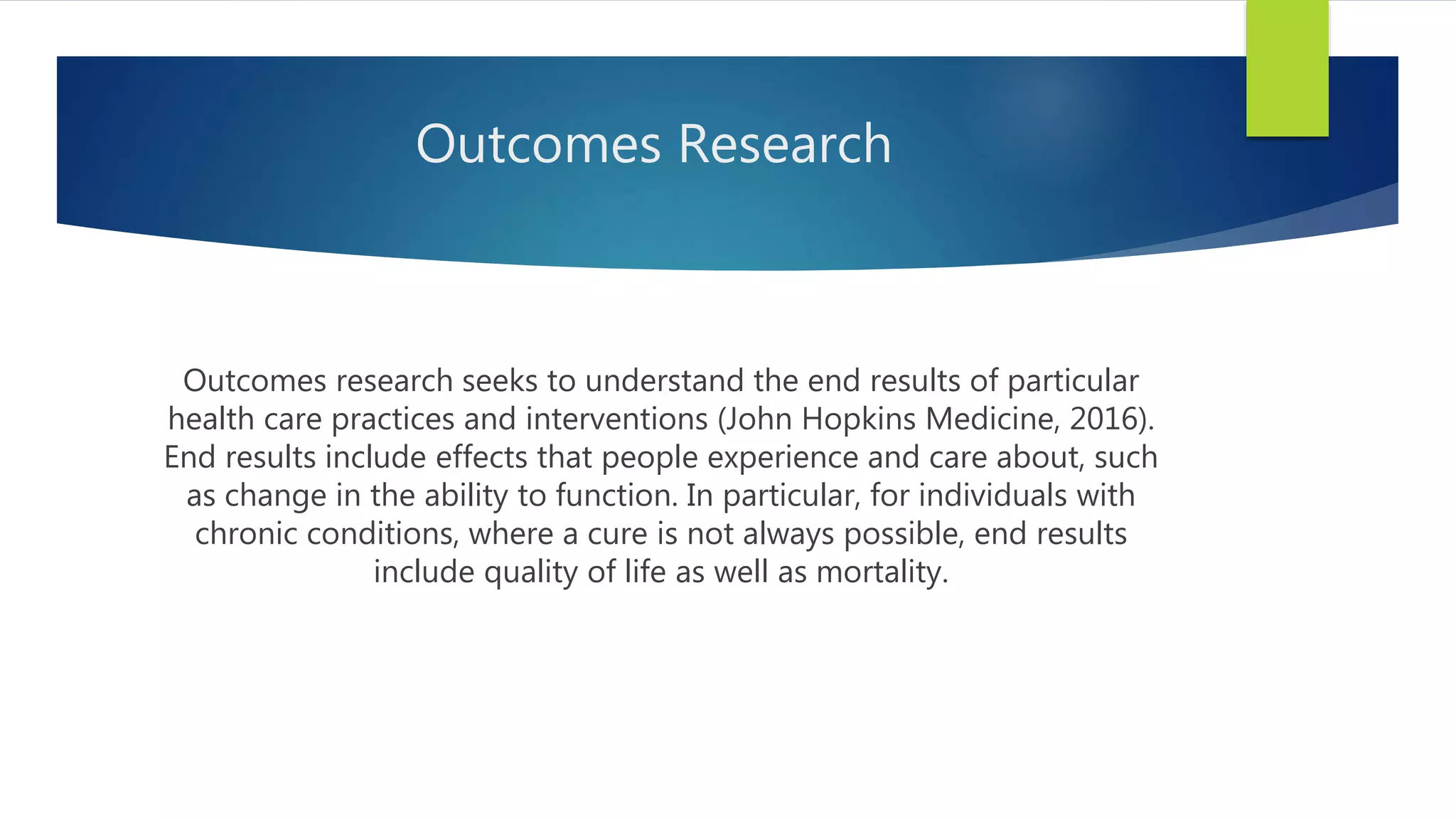 Outcomes Research

Outcomes research seeks to understand the end results of particular health care practices and interventions (John Hopkins Medicine, 2016). End results include effects that people experience and care about, such as change in the ability to function. In particular, for individuals with chronic conditions, where a cure is not always possible, end results include quality of life as well as mortality.